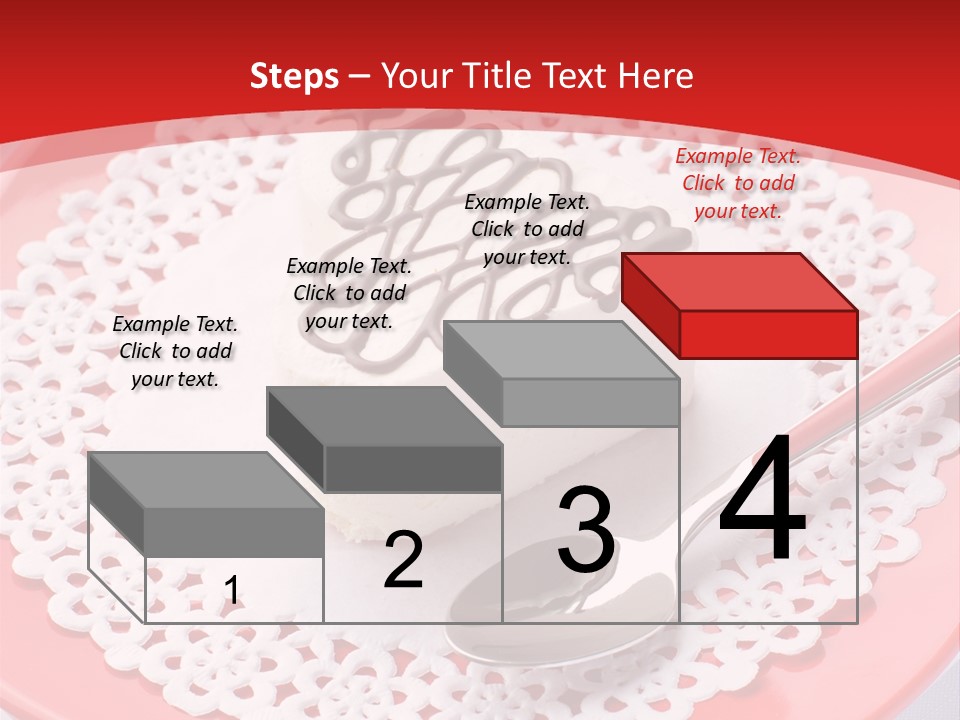 Steps – Your Title Text Here

Example Text. Click to add your text.

Example Text. Click to add your text.

Example Text. Click to add your text.

Example Text. Click to add your text.

1

2

3

4